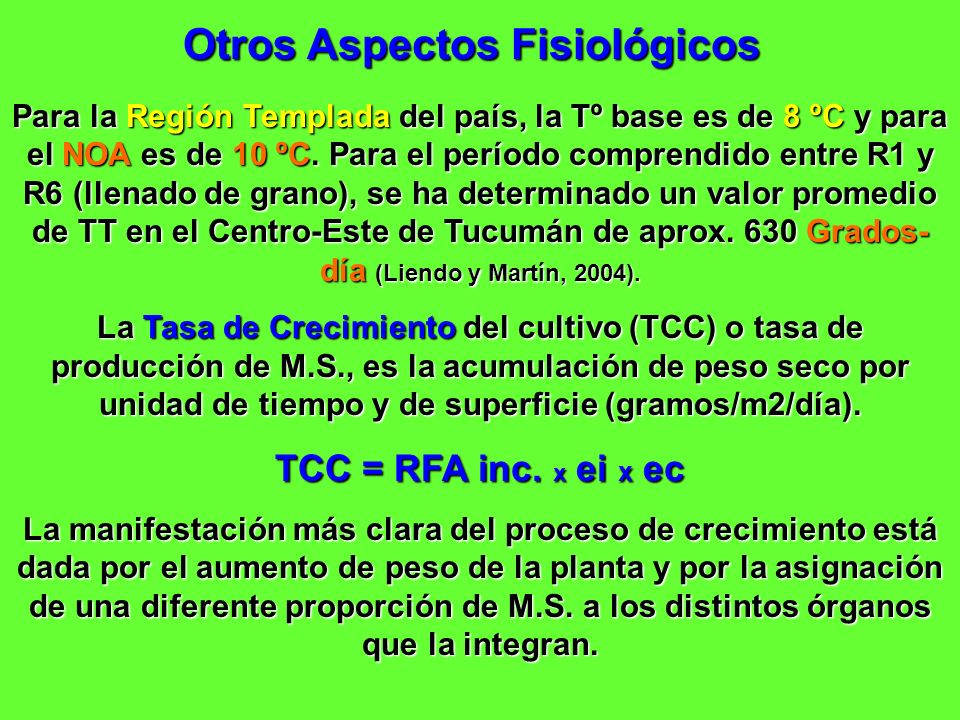 Otros Aspectos Fisiológicos

Para la Región Templada del país, la Tº base es de 8 ºC y para el NOA es de 10 ºC. Para el período comprendido entre R1 y R6 (llenado de grano), se ha determinado un valor promedio de TT en el Centro-Este de Tucumán de aprox. 630 Grados-día (Liendo y Martín, 2004).

La Tasa de Crecimiento del cultivo (TCC) o tasa de producción de M.S., es la acumulación de peso seco por unidad de tiempo y de superficie (gramos/m2/día).

TCC = RFA inc. x ei x ec

La manifestación más clara del proceso de crecimiento está dada por el aumento de peso de la planta y por la asignación de una diferente proporción de M.S. a los distintos órganos que la integran.